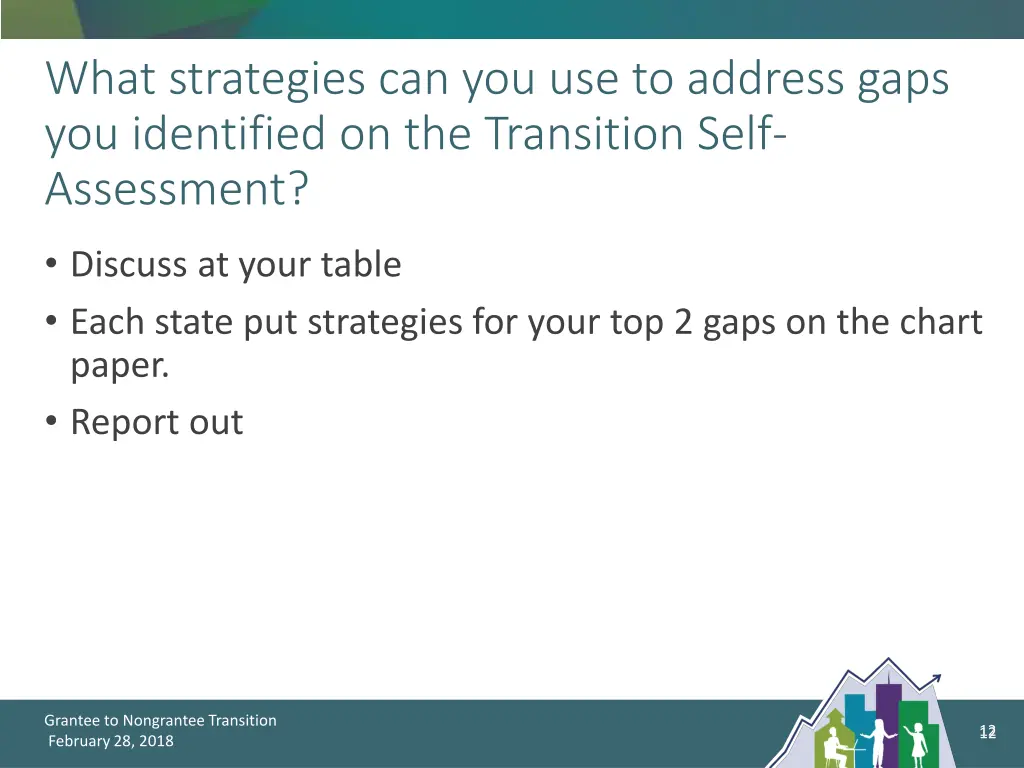 What strategies can you use to address gaps you identified on the Transition Self-Assessment?

• Discuss at your table
• Each state put strategies for your top 2 gaps on the chart paper.
• Report out

Grantee to Nongrantee Transition
February 28, 2018

12